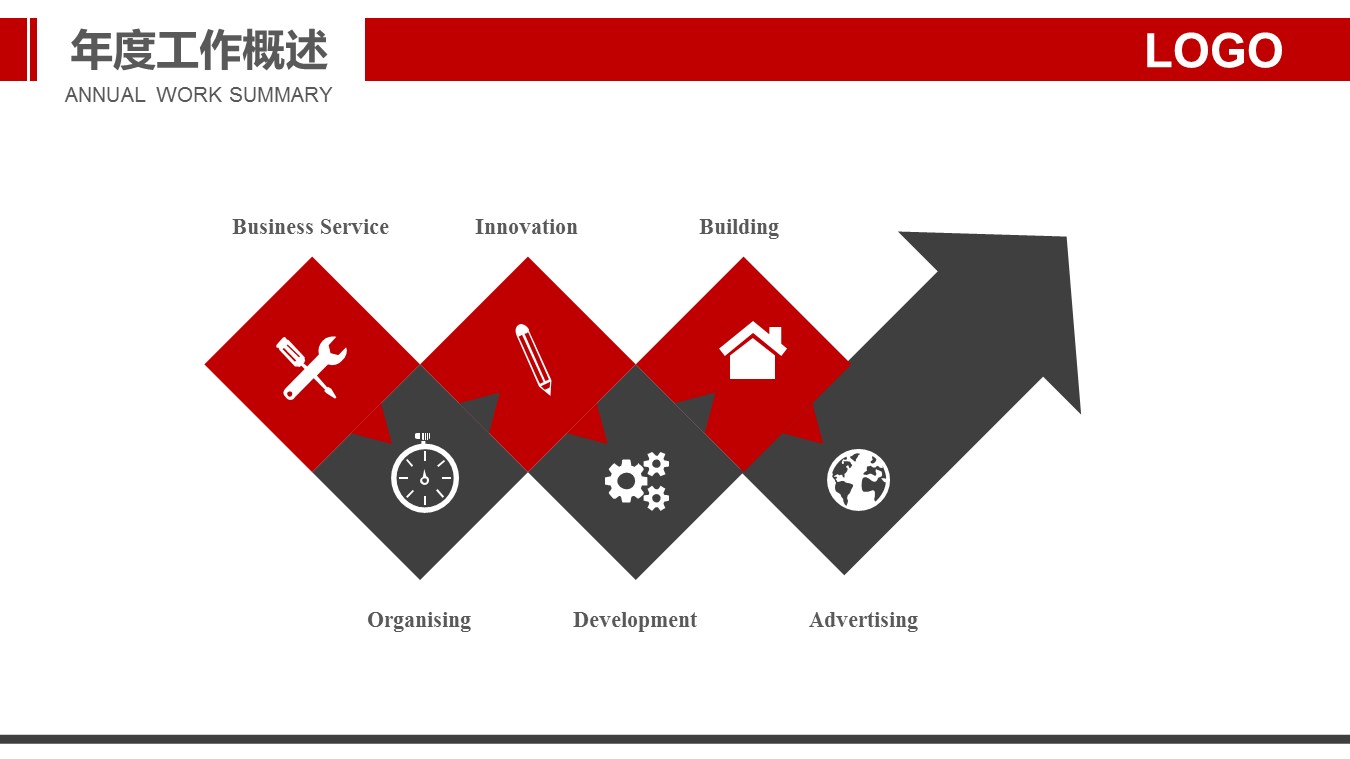 年度工作概述
ANNUAL WORK SUMMARY

LOGO

Business Service
Innovation
Building

Organising
Development
Advertising